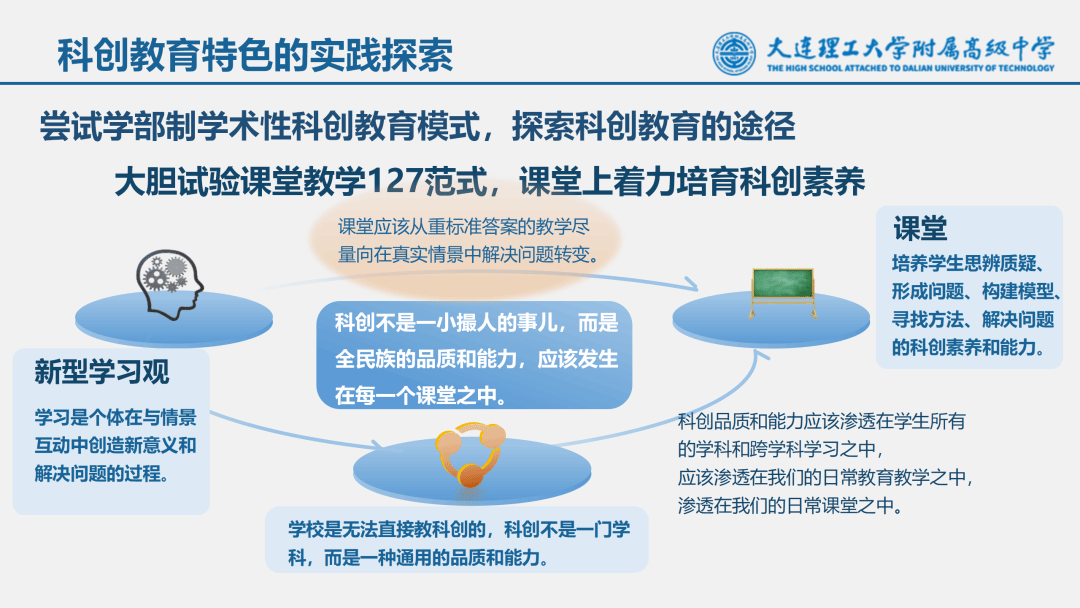 科创教育特色的实践探索

大连理工大学附属高级中学
THE HIGH SCHOOL ATTACHED TO DALIAN UNIVERSITY OF TECHNOLOGY

尝试学部制学术性科创教育模式，探索科创教育的途径

大胆试验课堂教学127范式，课堂上着力培育科创素养

课堂应该从重标准答案的教学尽量向在真实情景中解决问题转变。

课堂

培养学生思辨质疑、形成问题、构建模型、寻找方法、解决问题的科创素养和能力。

科创不是一小撮人的事儿，而是全民族的品质和能力，应该发生在每一个课堂之中。

新型学习观

学习是个体在与情景互动中创造新意义和解决问题的过程。

科创品质和能力应该渗透在学生所有的学科和跨学科学习之中，应该渗透在我们的日常教育教学之中，渗透在我们的日常课堂之中。

学校是无法直接教科创的，科创不是一门学科，而是一种通用的品质和能力。